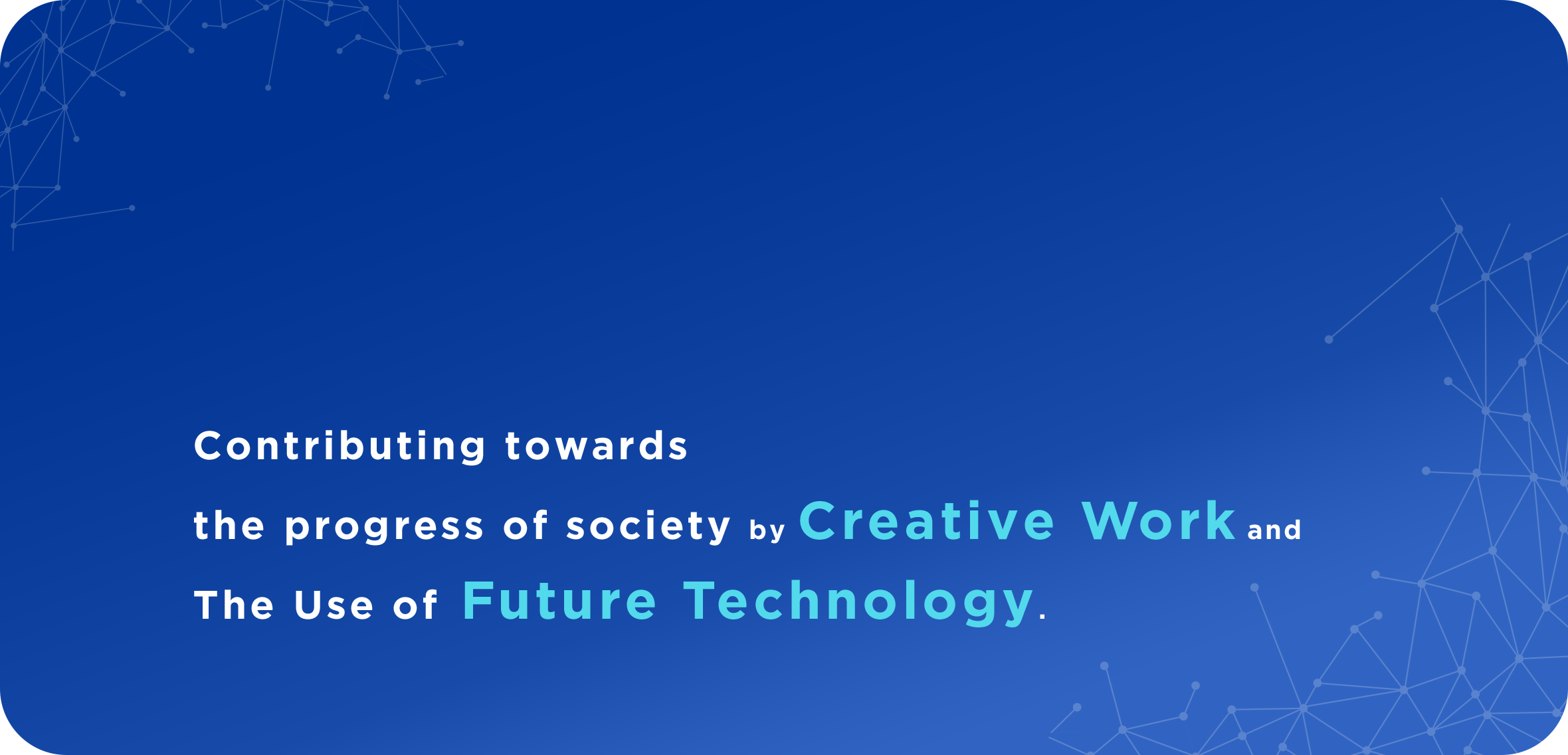 Contributing towards
the progress of society by Creative Work and
The Use of Future Technology.